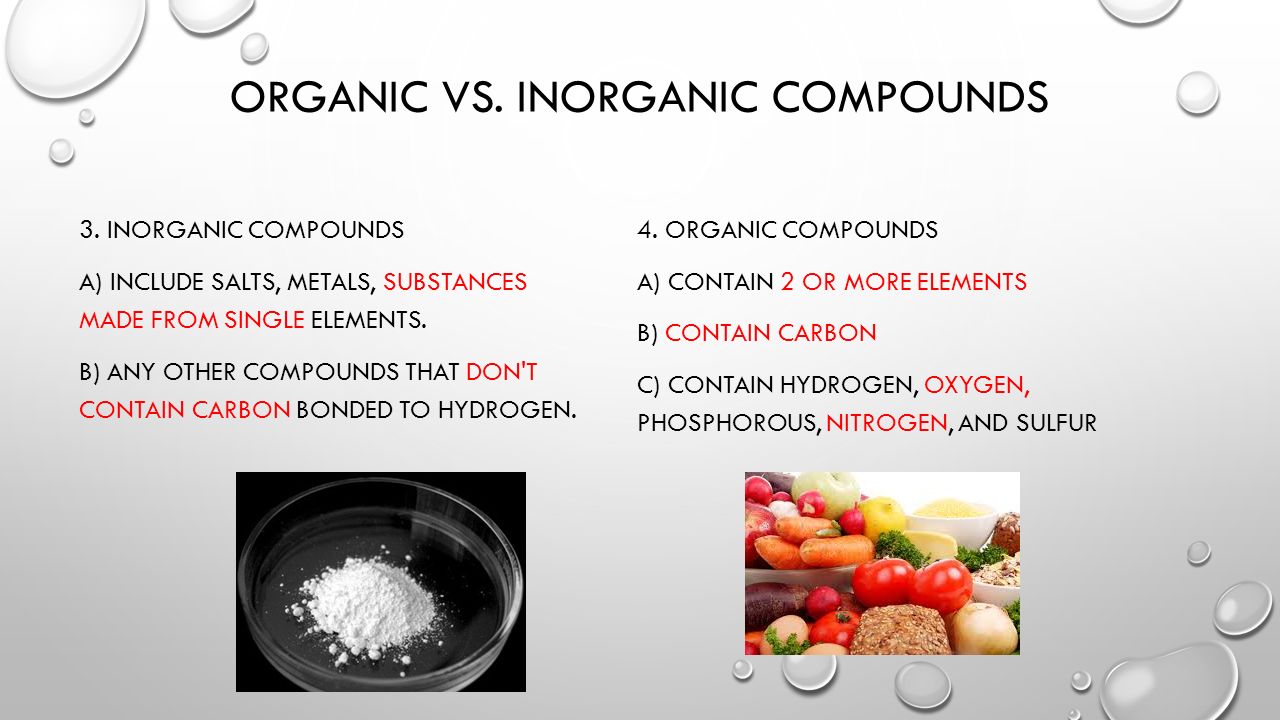 ORGANIC VS. INORGANIC COMPOUNDS

3. INORGANIC COMPOUNDS

A) INCLUDE SALTS, METALS, SUBSTANCES MADE FROM SINGLE ELEMENTS.

B) ANY OTHER COMPOUNDS THAT DON'T CONTAIN CARBON BONDED TO HYDROGEN.

4. ORGANIC COMPOUNDS

A) CONTAIN 2 OR MORE ELEMENTS

B) CONTAIN CARBON

C) CONTAIN HYDROGEN, OXYGEN, PHOSPHOROUS, NITROGEN, AND SULFUR